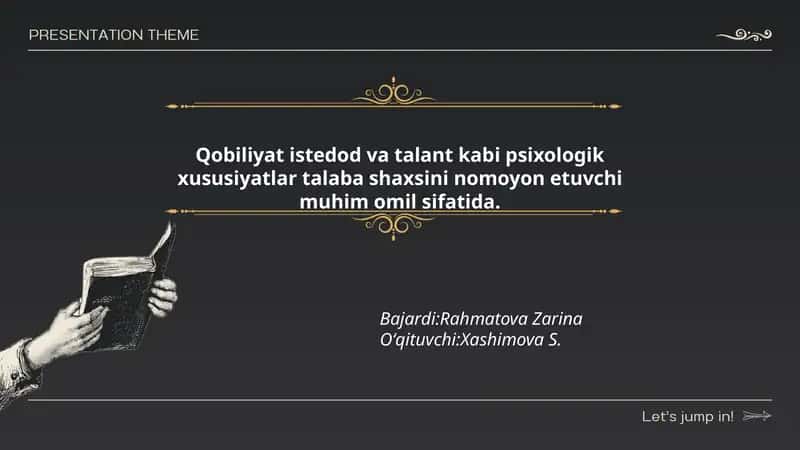 PRESENTATION THEME

Qobiliyat istedod va talant kabi psixologik xususiyatlar talaba shaxsini nomoyon etuvchi muhim omil sifatida.

Bajardi:Rahmatova Zarina
O'qituvchi:Xashimova S.

Let's jump in!